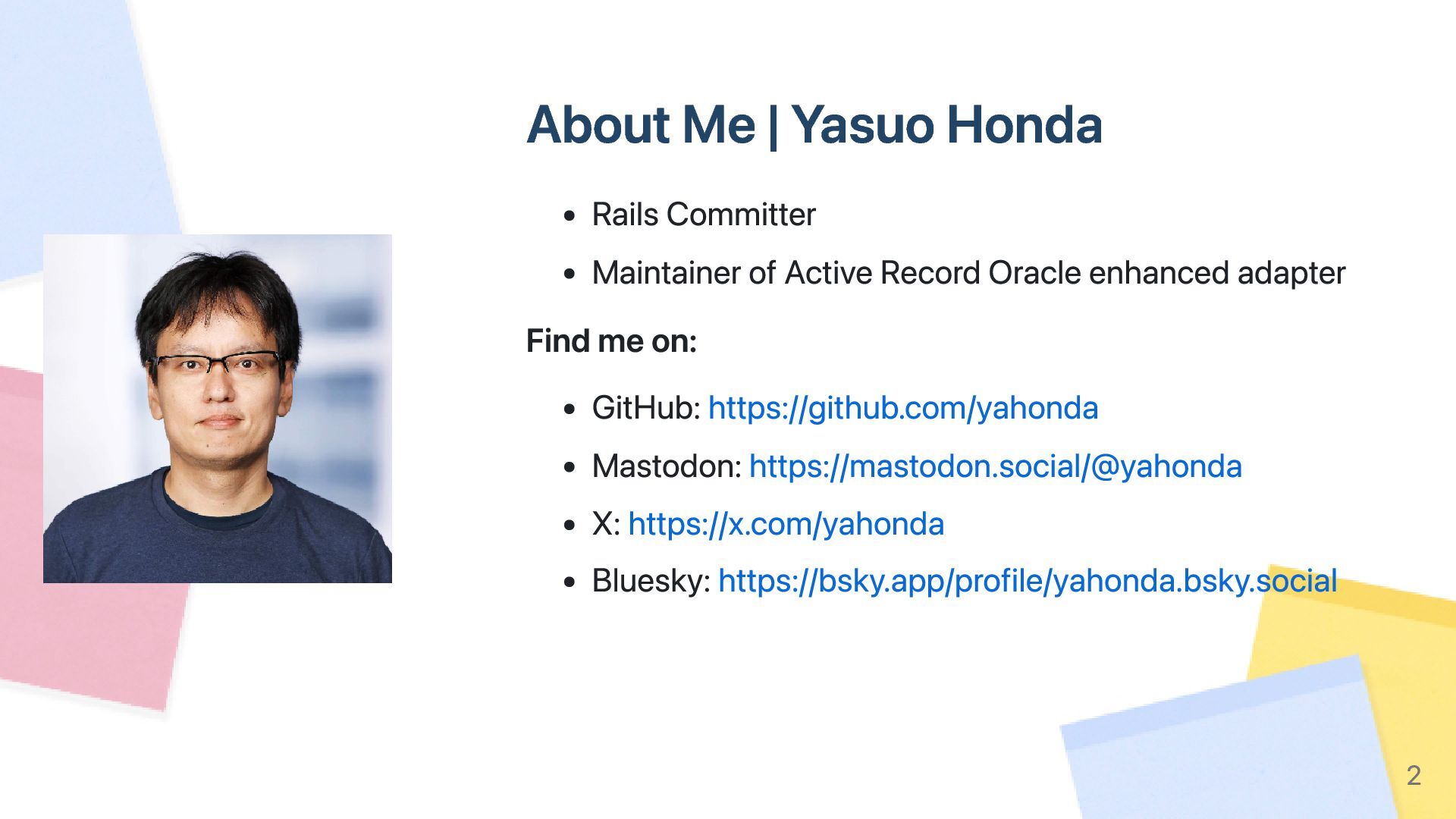 About Me | Yasuo Honda

- Rails Committer
- Maintainer of Active Record Oracle enhanced adapter

Find me on:

- GitHub: https://github.com/yahonda
- Mastodon: https://mastodon.social/@yahonda
- X: https://x.com/yahonda
- Bluesky: https://bsky.app/profile/yahonda.bsky.social

2